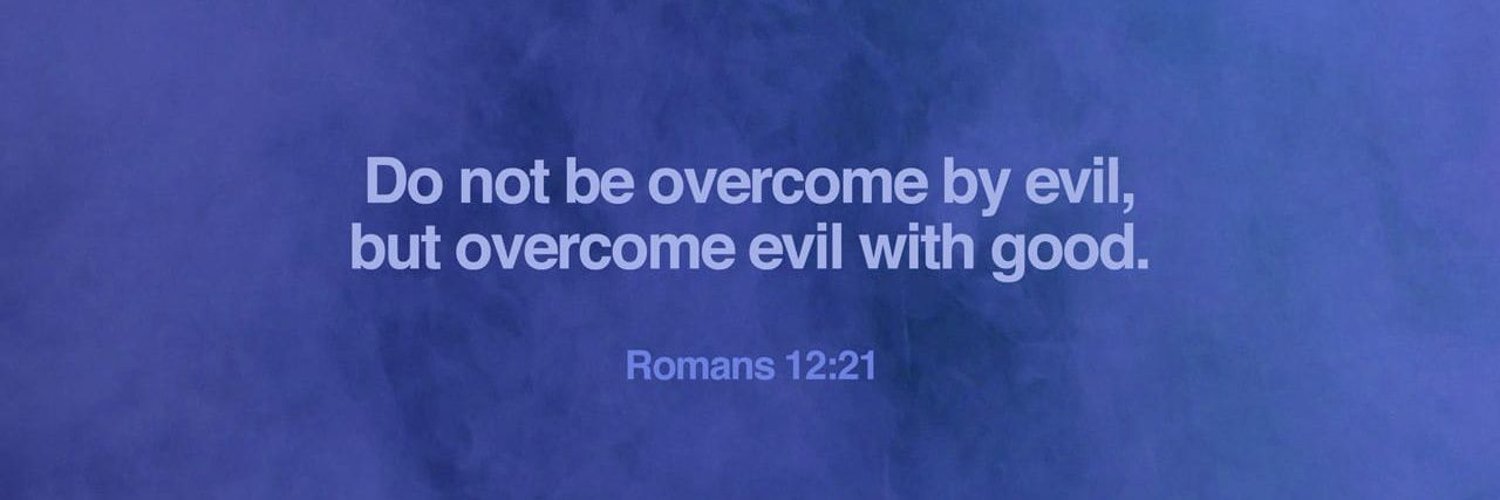 Do not be overcome by evil, but overcome evil with good.

Romans 12:21